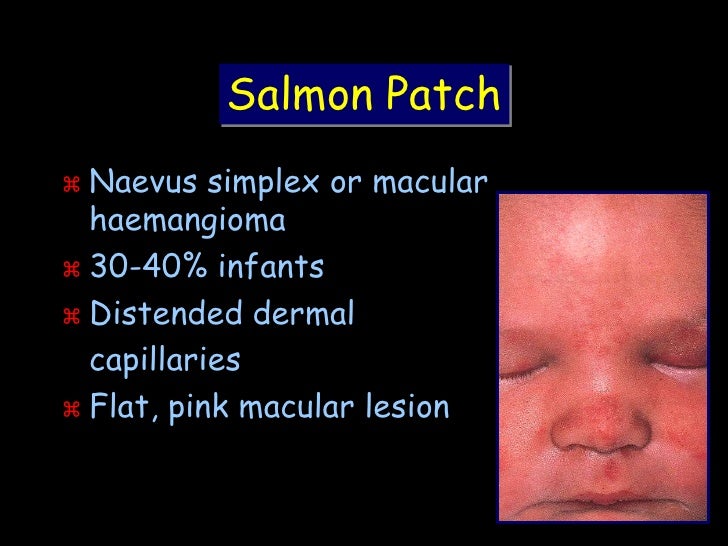 Salmon Patch

⌘ Naevus simplex or macular haemangioma
⌘ 30-40% infants
⌘ Distended dermal capillaries
⌘ Flat, pink macular lesion